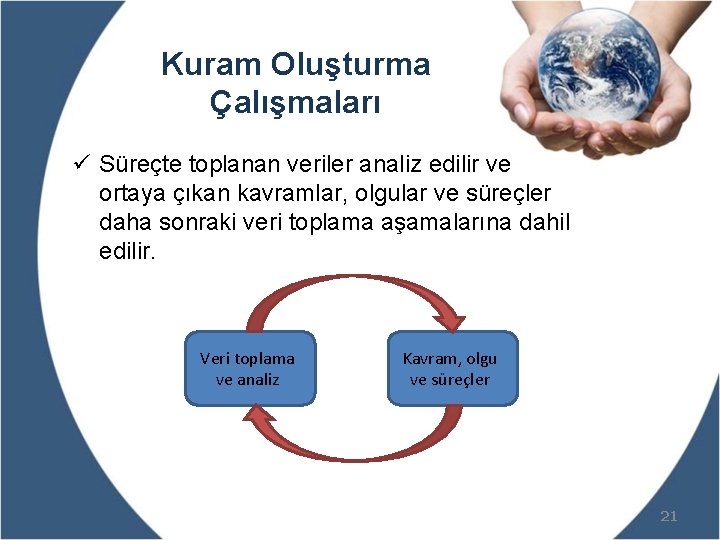 Kuram Oluşturma Çalışmaları

✓ Süreçte toplanan veriler analiz edilir ve ortaya çıkan kavramlar, olgular ve süreçler daha sonraki veri toplama aşamalarına dahil edilir.

Veri toplama ve analiz

Kavram, olgu ve süreçler

21